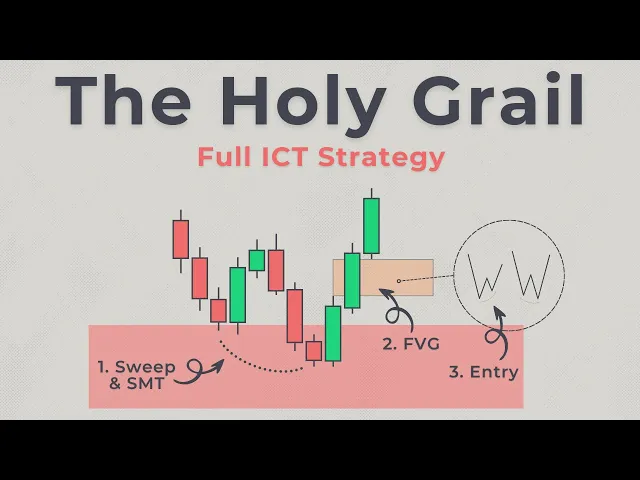 The Holy Grail

Full ICT Strategy

1. Sweep & SMT

2. FVG

3. Entry